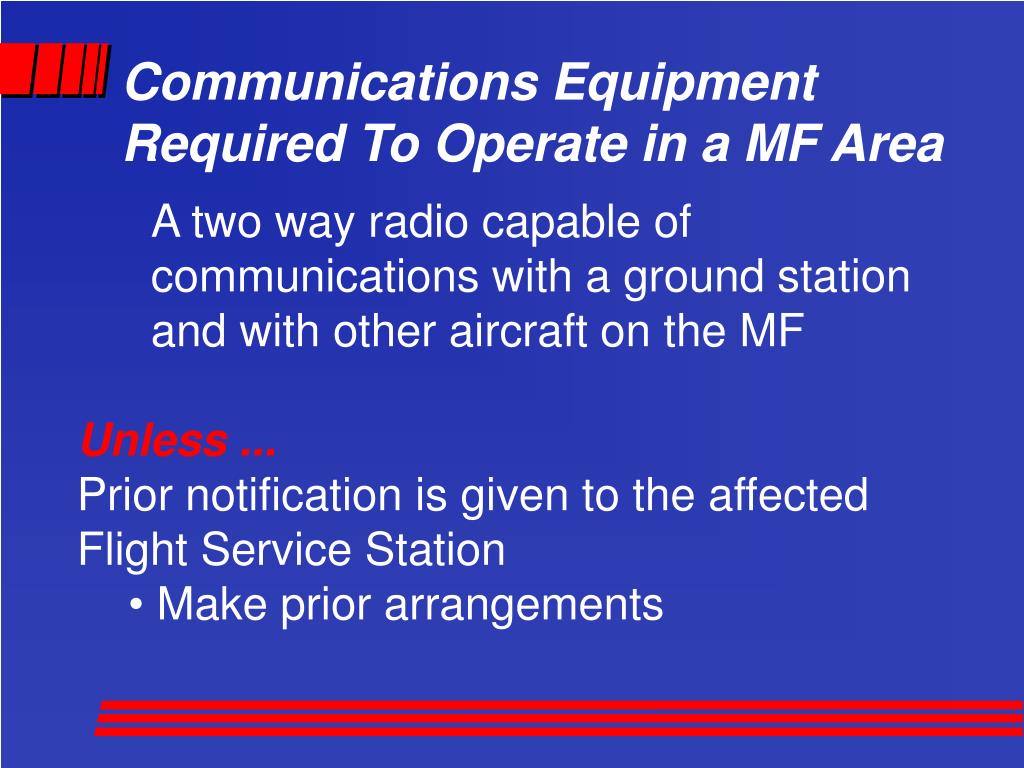 Communications Equipment Required To Operate in a MF Area

A two way radio capable of communications with a ground station and with other aircraft on the MF

Unless ...
Prior notification is given to the affected Flight Service Station
• Make prior arrangements